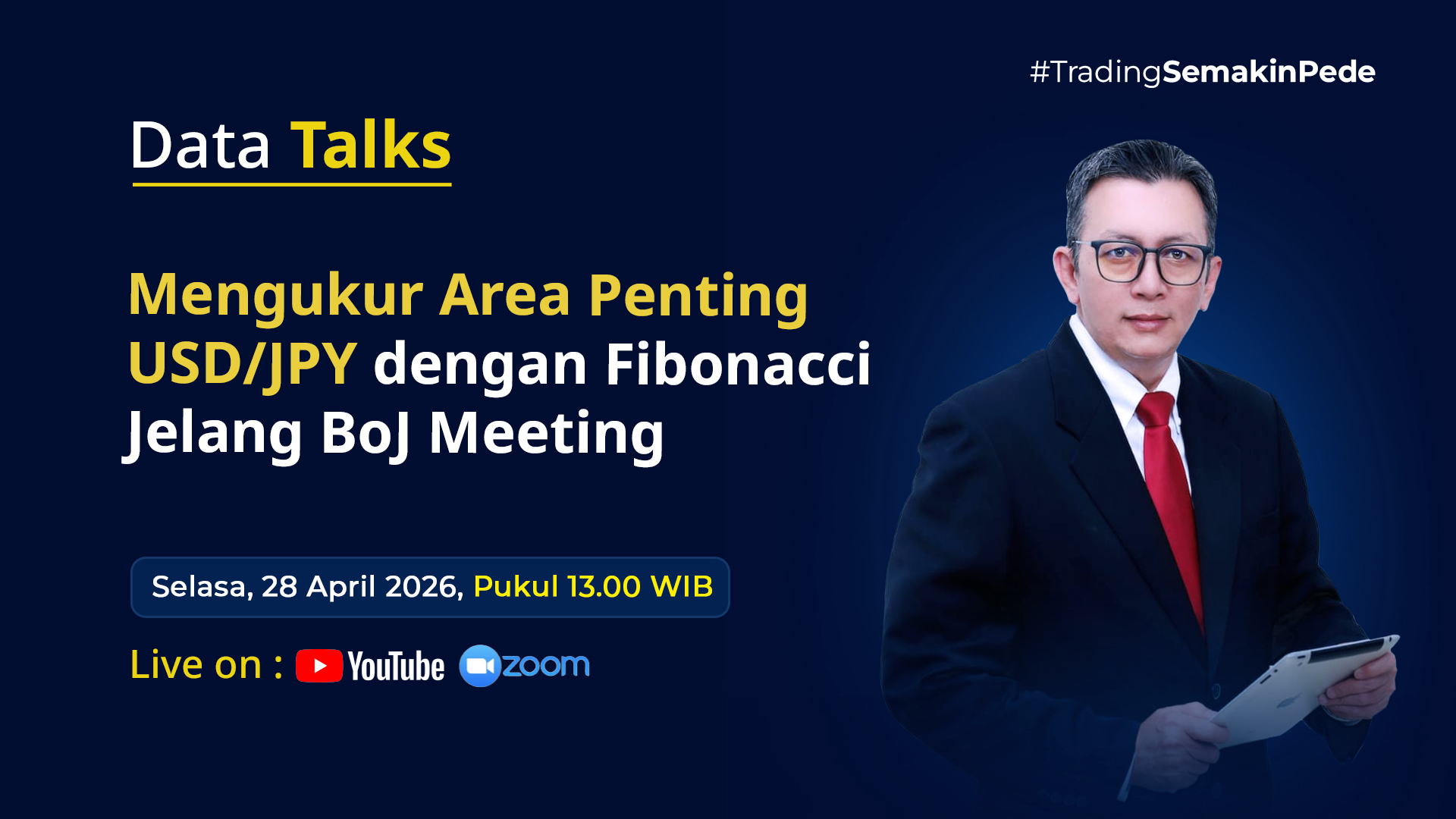 #TradingSemakinPede

Data Talks

Mengukur Area Penting USD/JPY dengan Fibonacci Jelang BoJ Meeting

Selasa, 28 April 2026, Pukul 13.00 WIB

Live on : YouTube zoom